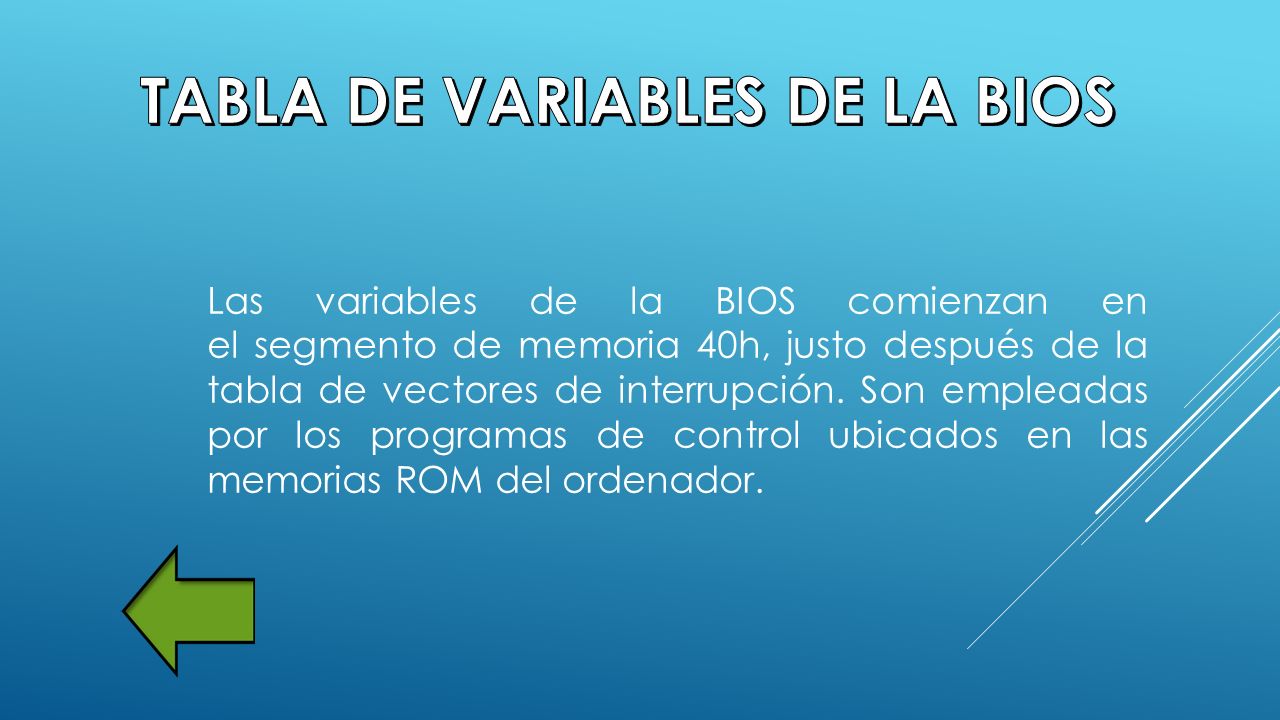 TABLA DE VARIABLES DE LA BIOS

Las variables de la BIOS comienzan en el segmento de memoria 40h, justo después de la tabla de vectores de interrupción. Son empleadas por los programas de control ubicados en las memorias ROM del ordenador.